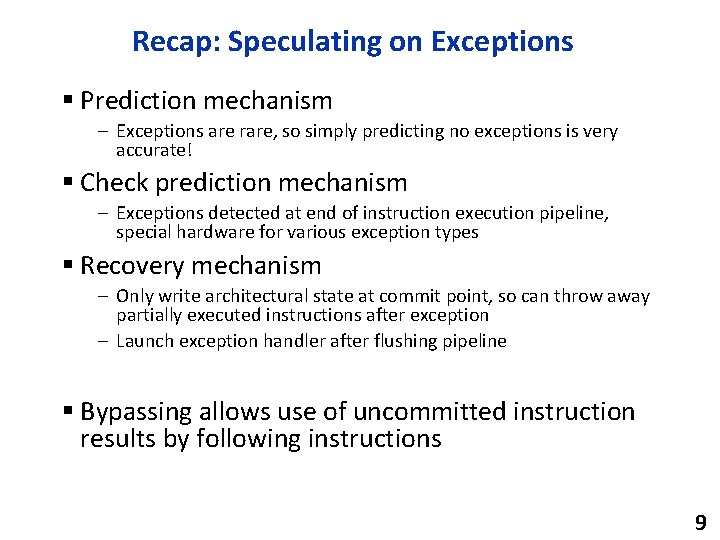 Recap: Speculating on Exceptions

▪ Prediction mechanism
– Exceptions are rare, so simply predicting no exceptions is very accurate!

▪ Check prediction mechanism
– Exceptions detected at end of instruction execution pipeline, special hardware for various exception types

▪ Recovery mechanism
– Only write architectural state at commit point, so can throw away partially executed instructions after exception
– Launch exception handler after flushing pipeline

▪ Bypassing allows use of uncommitted instruction results by following instructions

9